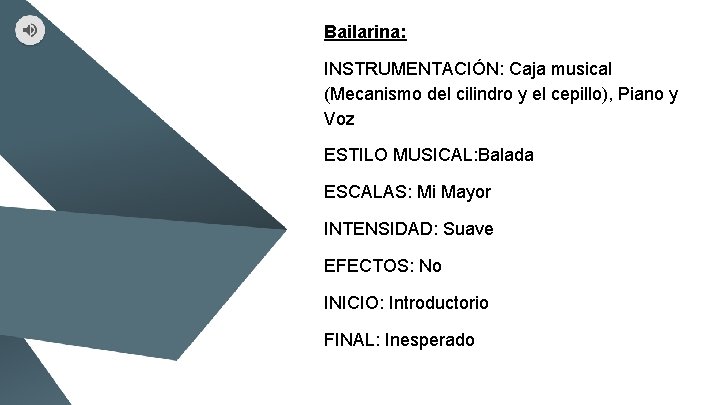 Bailarina:

INSTRUMENTACIÓN: Caja musical (Mecanismo del cilindro y el cepillo), Piano y Voz

ESTILO MUSICAL:Balada

ESCALAS: Mi Mayor

INTENSIDAD: Suave

EFECTOS: No

INICIO: Introductorio

FINAL: Inesperado